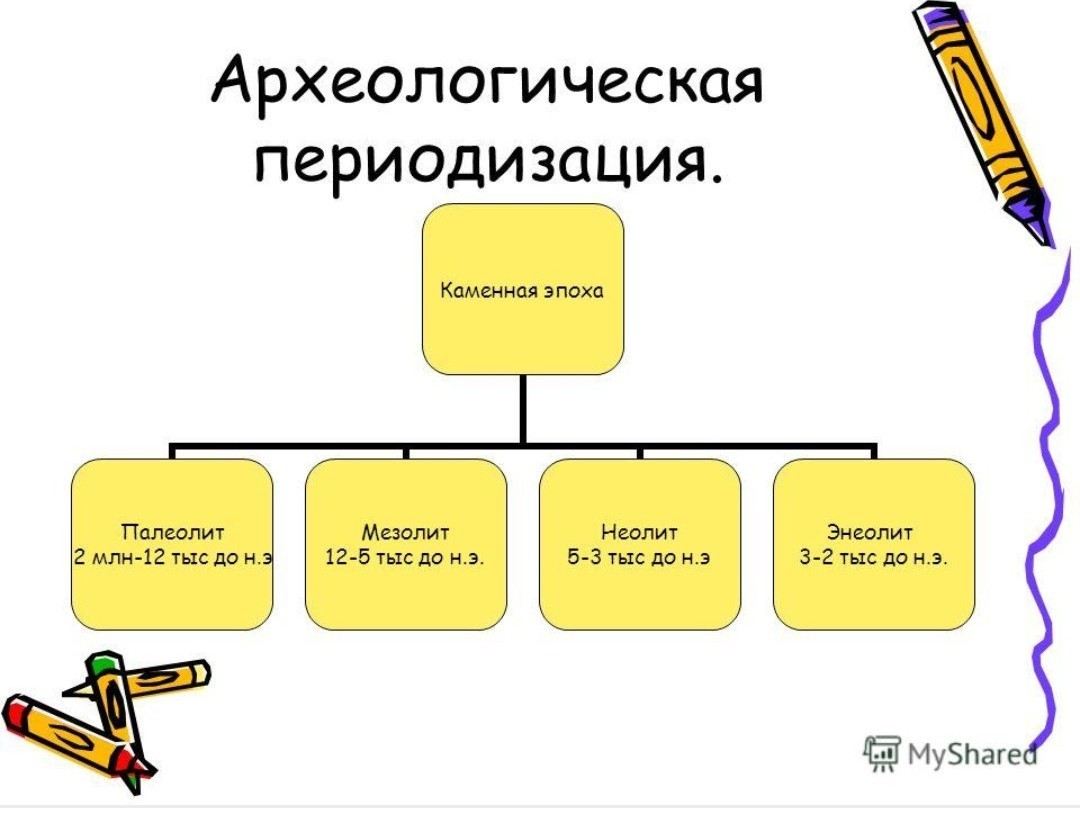 Археологическая периодизация.

Каменная эпоха

Палеолит
2 млн-12 тыс до н.э

Мезолит
12-5 тыс до н.э.

Неолит
5-3 тыс до н.э

Энеолит
3-2 тыс до н.э.

MyShared